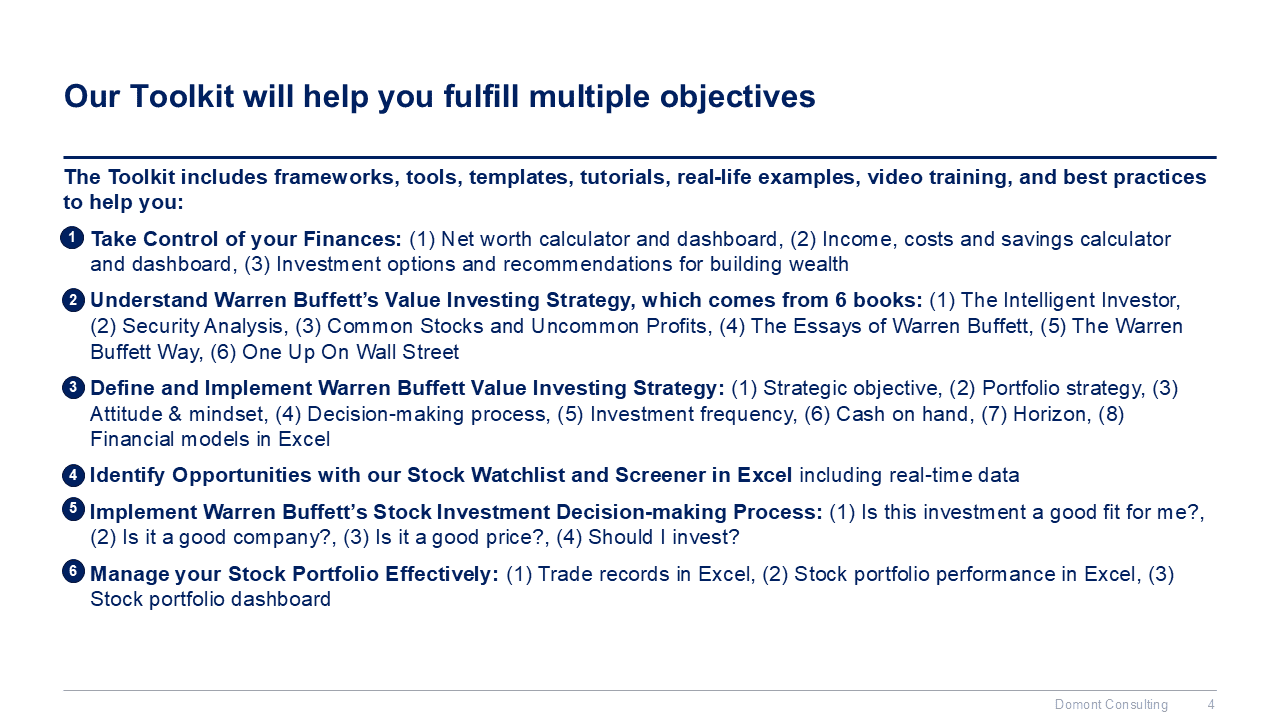 Our Toolkit will help you fulfill multiple objectives

The Toolkit includes frameworks, tools, templates, tutorials, real-life examples, video training, and best practices to help you:

1 Take Control of your Finances: (1) Net worth calculator and dashboard, (2) Income, costs and savings calculator and dashboard, (3) Investment options and recommendations for building wealth

2 Understand Warren Buffett's Value Investing Strategy, which comes from 6 books: (1) The Intelligent Investor, (2) Security Analysis, (3) Common Stocks and Uncommon Profits, (4) The Essays of Warren Buffett, (5) The Warren Buffett Way, (6) One Up On Wall Street

3 Define and Implement Warren Buffett Value Investing Strategy: (1) Strategic objective, (2) Portfolio strategy, (3) Attitude & mindset, (4) Decision-making process, (5) Investment frequency, (6) Cash on hand, (7) Horizon, (8) Financial models in Excel

4 Identify Opportunities with our Stock Watchlist and Screener in Excel including real-time data

5 Implement Warren Buffett's Stock Investment Decision-making Process: (1) Is this investment a good fit for me?, (2) Is it a good company?, (3) Is it a good price?, (4) Should I invest?

6 Manage your Stock Portfolio Effectively: (1) Trade records in Excel, (2) Stock portfolio performance in Excel, (3) Stock portfolio dashboard

Domont Consulting 4